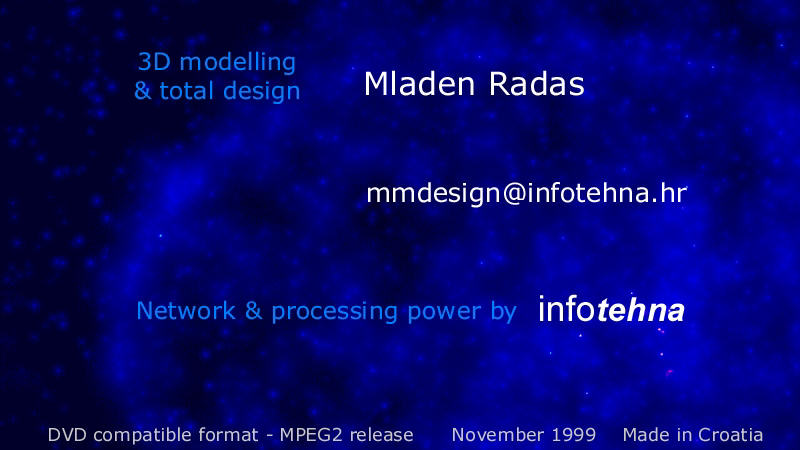 3D modelling
& total design

Mladen Radas

mmdesign@infotehna.hr

Network & processing power by infotehna

DVD compatible format - MPEG2 release November 1999 Made in Croatia